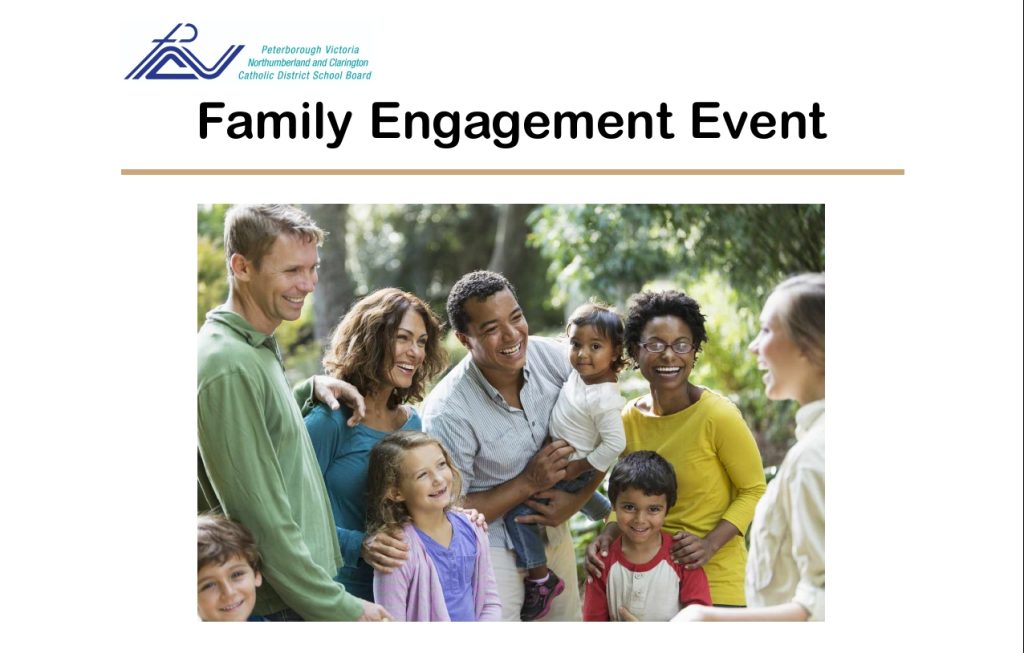 Peterborough Victoria
Northumberland and Clarington
Catholic District School Board

Family Engagement Event